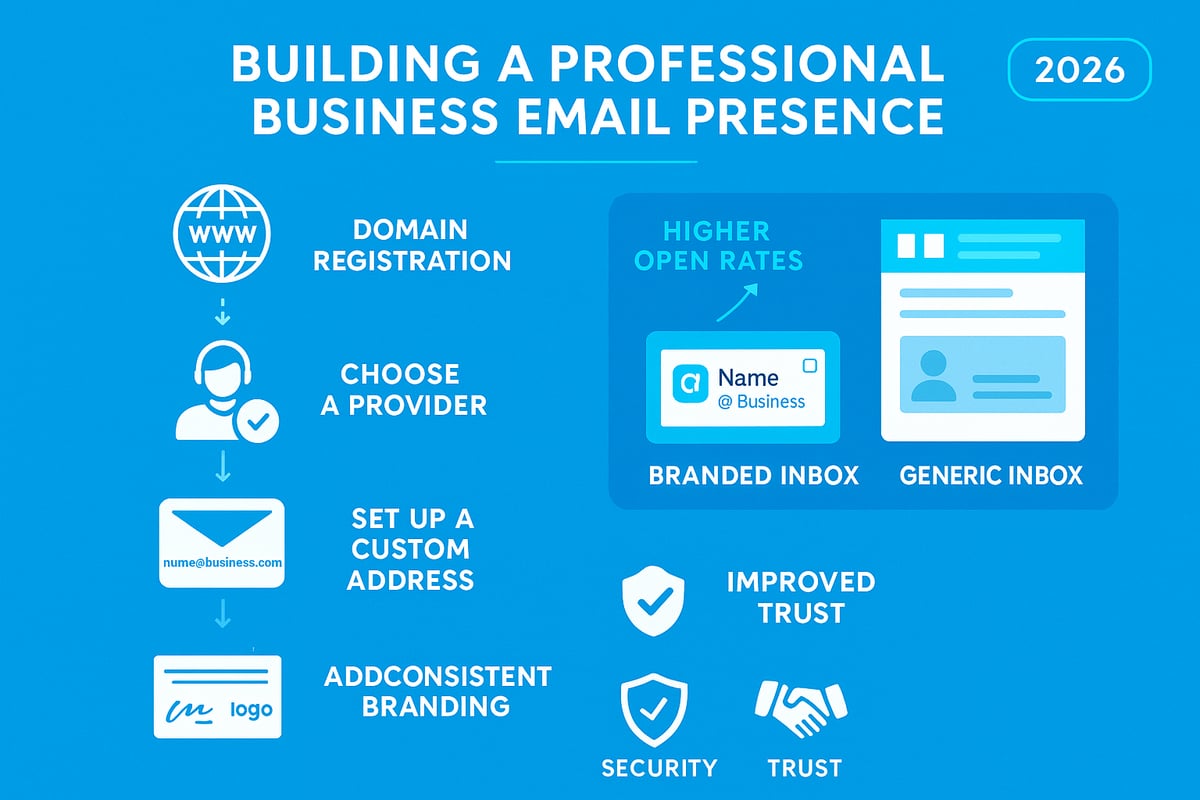 BUILDING A PROFESSIONAL BUSINESS EMAIL PRESENCE

2026

WWW

DOMAIN REGISTRATION

CHOOSE A PROVIDER

nume@business.com

SET UP A CUSTOM ADDRESS

logo

ADDCONSISTENT BRANDING

HIGHER OPEN RATES

Name
@ Business

BRANDED INBOX

GENERIC INBOX

IMPROVED TRUST

SECURITY

TRUST